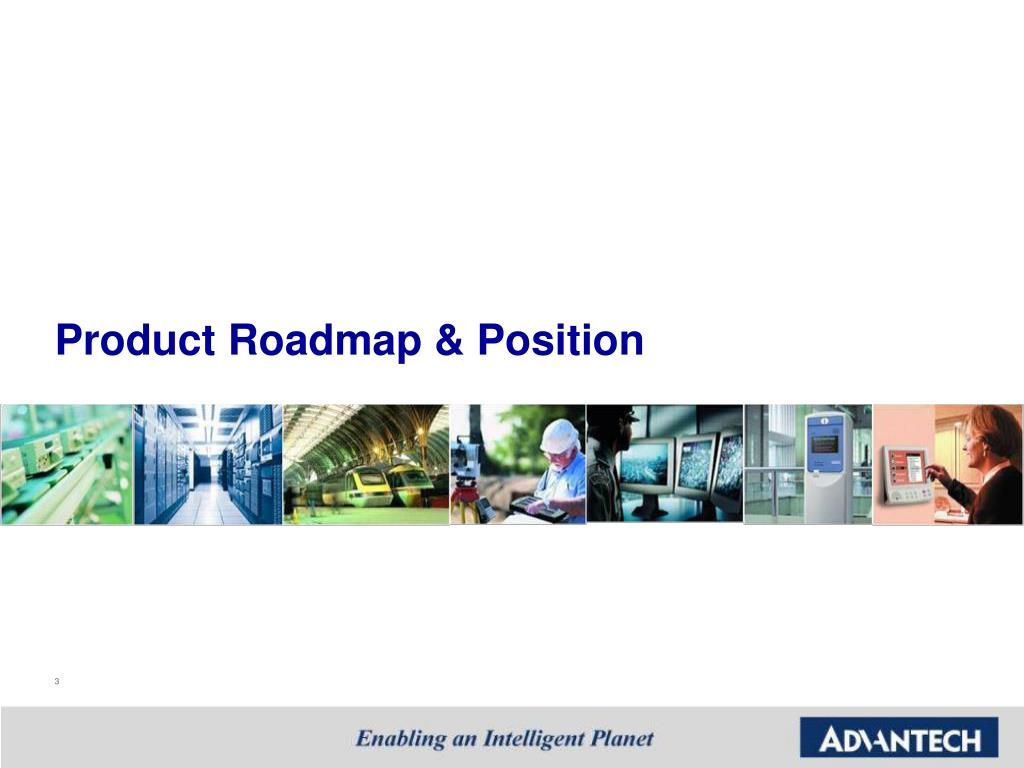 Product Roadmap & Position

3

Enabling an Intelligent Planet

ADVANTECH